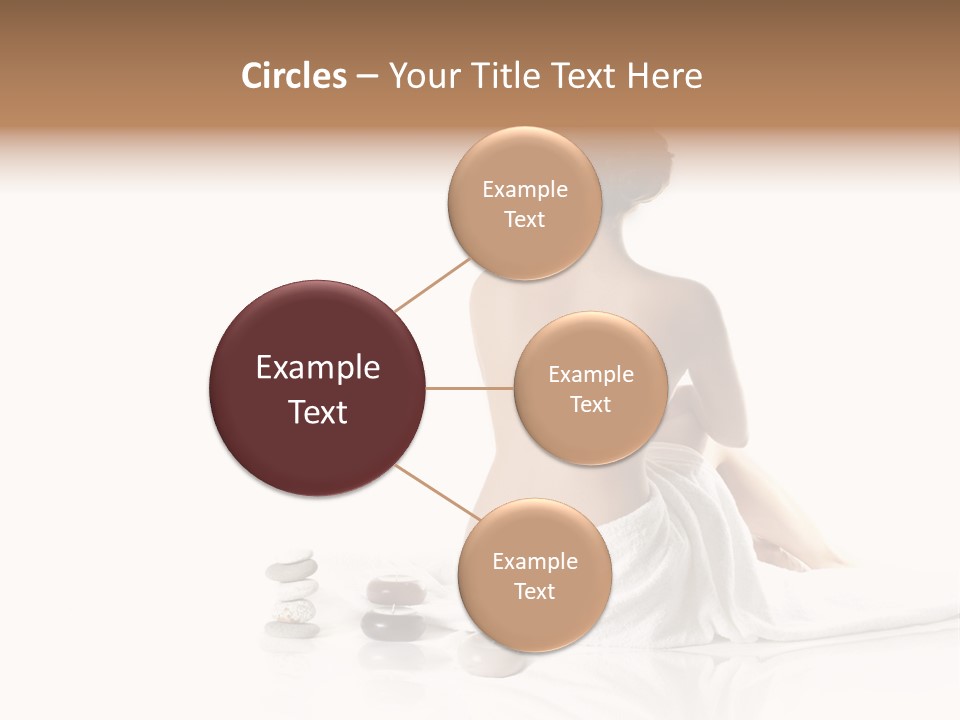 Circles – Your Title Text Here

Example Text

Example Text

Example Text

Example Text